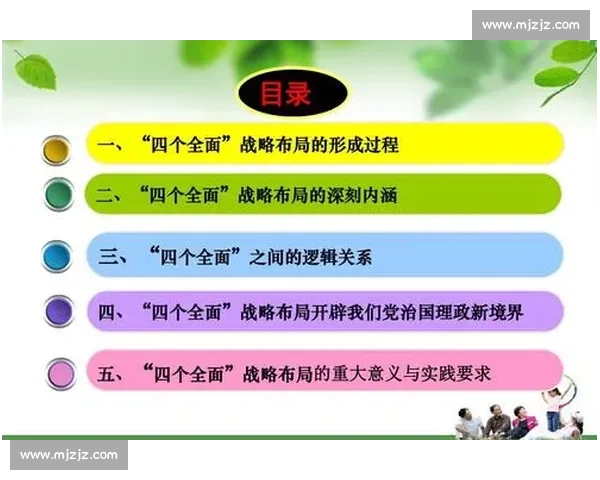 www.mjzjz.com

目录

一、“四个全面”战略布局的形成过程

二、“四个全面”战略布局的深刻内涵

三、“四个全面”之间的逻辑关系

四、“四个全面”战略布局开辟我们党治国理政新境界

五、“四个全面”战略布局的重大意义与实践要求

www.mjzjz.com